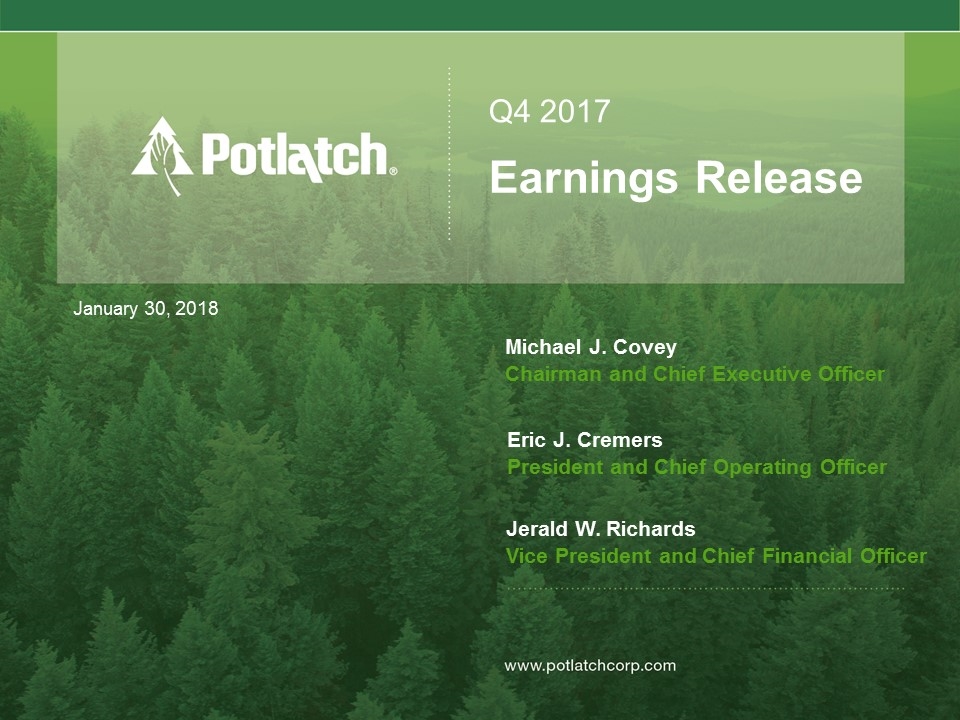 Potlatch®

Q4 2017

Earnings Release

January 30, 2018

Michael J. Covey
Chairman and Chief Executive Officer

Eric J. Cremers
President and Chief Operating Officer

Jerald W. Richards
Vice President and Chief Financial Officer

www.potlatchcorp.com